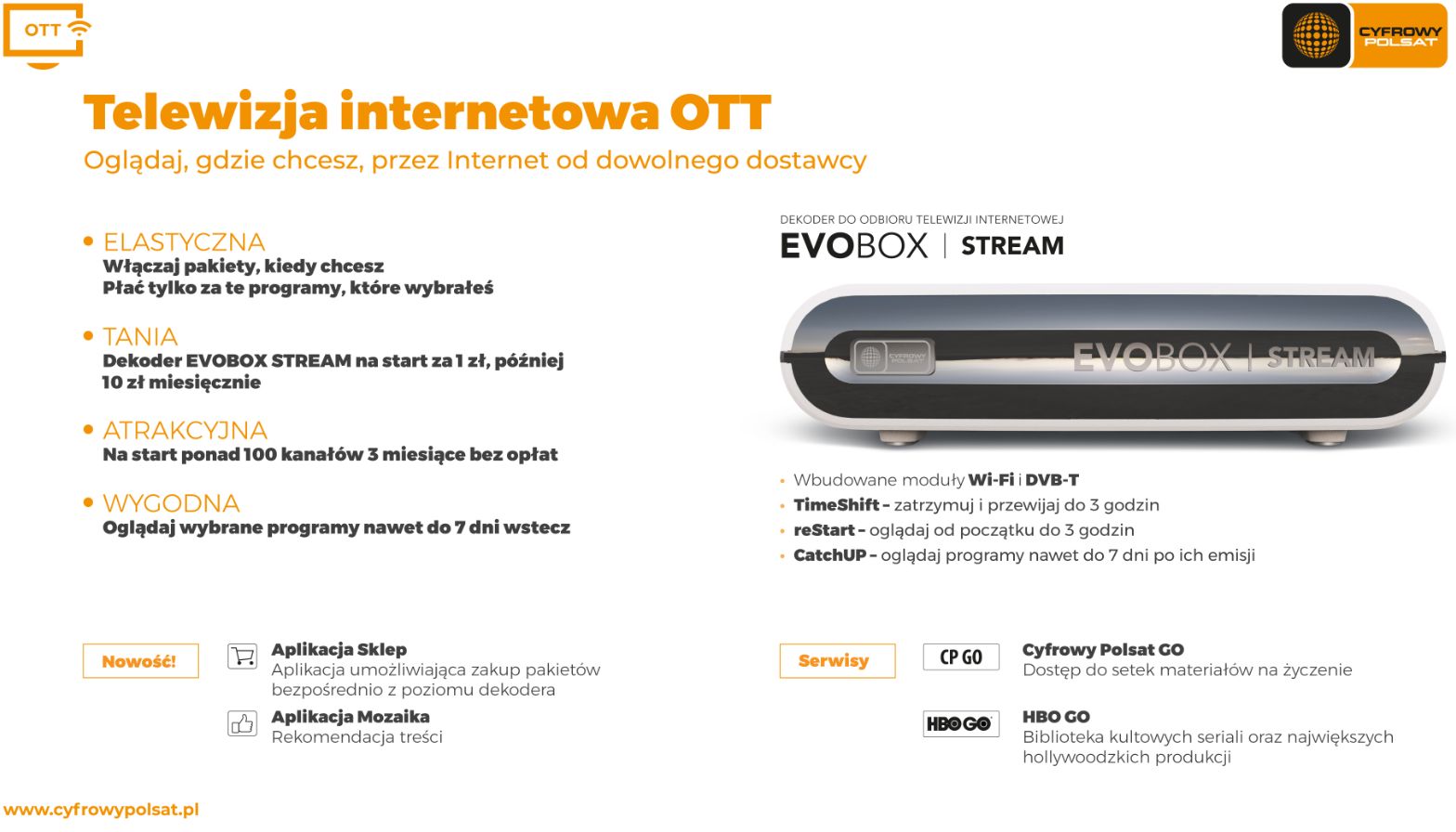 OTT

CYFROWY POLSAT

Telewizja internetowa OTT
Oglądaj, gdzie chcesz, przez Internet od dowolnego dostawcy

• ELASTYCZNA
Włączaj pakiety, kiedy chcesz
Płać tylko za te programy, które wybrałeś

• TANIA
Dekoder EVOBOX STREAM na start za 1 zł, później 10 zł miesięcznie

• ATRAKCYJNA
Na start ponad 100 kanałów 3 miesiące bez opłat

• WYGODNA
Oglądaj wybrane programy nawet do 7 dni wstecz

DEKODER DO ODBIORU TELEWIZJI INTERNETOWEJ
EVOBOX | STREAM

CYFROWY POLSAT
EVOBOX | STREAM

• Wbudowane moduły Wi-Fi i DVB-T
• TimeShift – zatrzymuj i przewijaj do 3 godzin
• reStart – oglądaj od początku do 3 godzin
• CatchUP – oglądaj programy nawet do 7 dni po ich emisji

Nowość!

Aplikacja Sklep
Aplikacja umożliwiająca zakup pakietów bezpośrednio z poziomu dekodera

Aplikacja Mozaika
Rekomendacja treści

Serwisy

CP GO
Cyfrowy Polsat GO
Dostęp do setek materiałów na życzenie

HBO GO
HBO GO
Biblioteka kultowych seriali oraz największych hollywoodzkich produkcji

www.cyfrowypolsat.pl